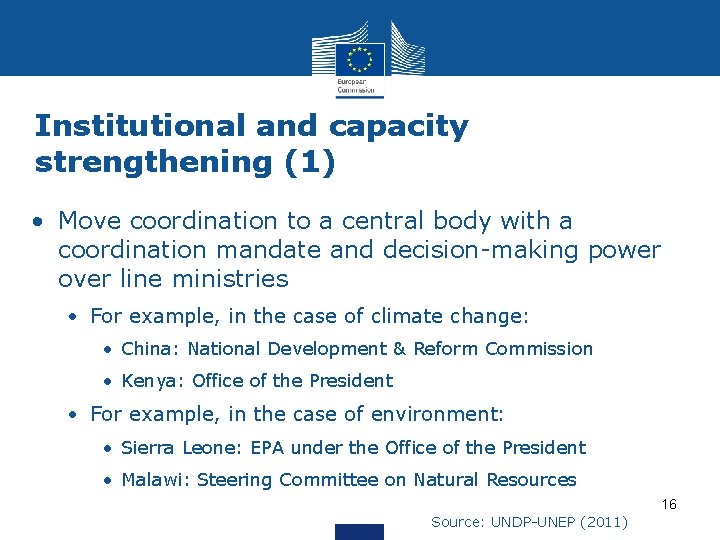 European Commission

Institutional and capacity strengthening (1)

• Move coordination to a central body with a coordination mandate and decision-making power over line ministries

• For example, in the case of climate change:

• China: National Development & Reform Commission

• Kenya: Office of the President

• For example, in the case of environment:

• Sierra Leone: EPA under the Office of the President

• Malawi: Steering Committee on Natural Resources

16

Source: UNDP-UNEP (2011)